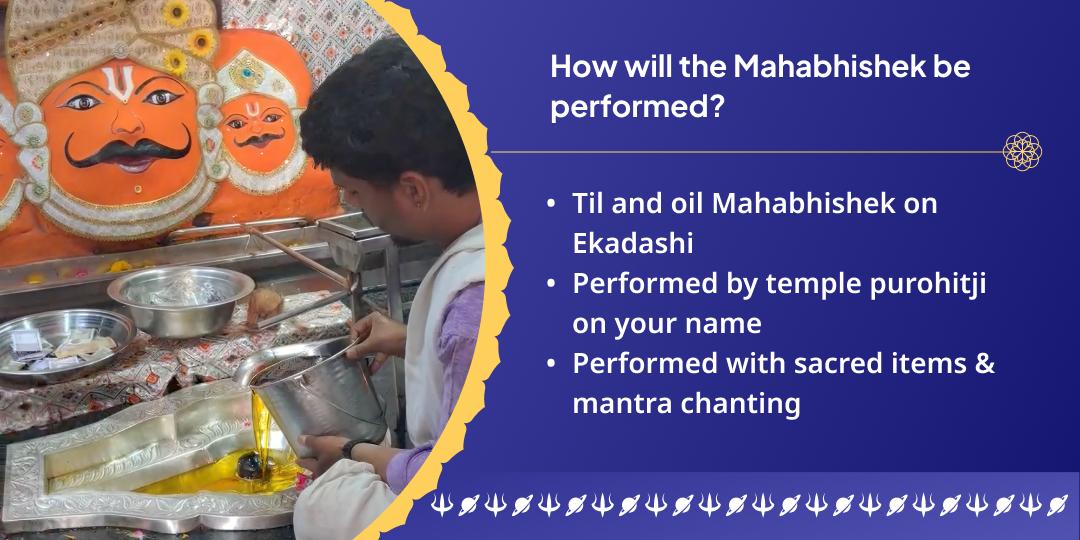 How will the Mahabhishek be performed?

• Til and oil Mahabhishek on Ekadashi
• Performed by temple purohitji on your name
• Performed with sacred items & mantra chanting